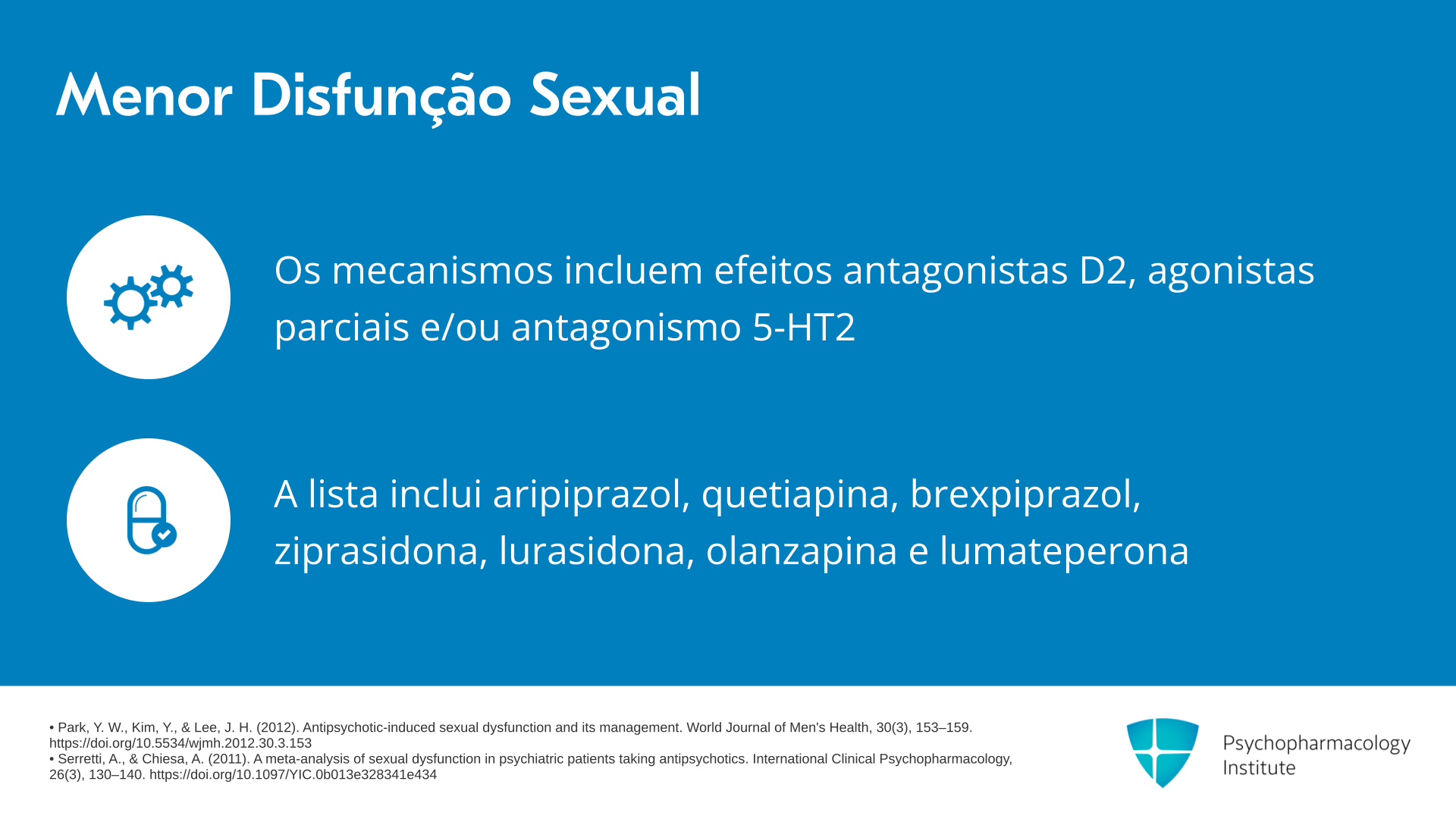 Menor Disfunção Sexual

Os mecanismos incluem efeitos antagonistas D2, agonistas parciais e/ou antagonismo 5-HT2

A lista inclui aripiprazol, quetiapina, brexpiprazol, ziprasidona, lurasidona, olanzapina e lumateperona

• Park, Y. W., Kim, Y., & Lee, J. H. (2012). Antipsychotic-induced sexual dysfunction and its management. World Journal of Men's Health, 30(3), 153–159. https://doi.org/10.5534/wjmh.2012.30.3.153
• Serretti, A., & Chiesa, A. (2011). A meta-analysis of sexual dysfunction in psychiatric patients taking antipsychotics. International Clinical Psychopharmacology, 26(3), 130–140. https://doi.org/10.1097/YIC.0b013e328341e434

Psychopharmacology Institute